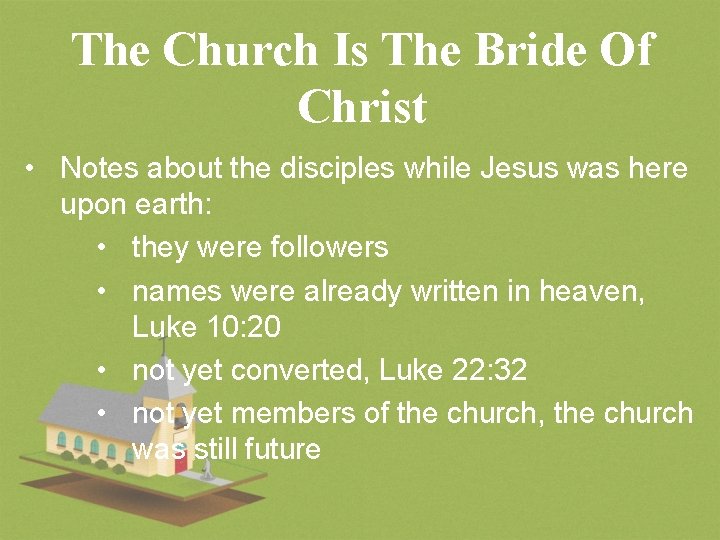 The Church Is The Bride Of Christ

• Notes about the disciples while Jesus was here upon earth:
  • they were followers
  • names were already written in heaven, Luke 10:20
  • not yet converted, Luke 22:32
  • not yet members of the church, the church was still future